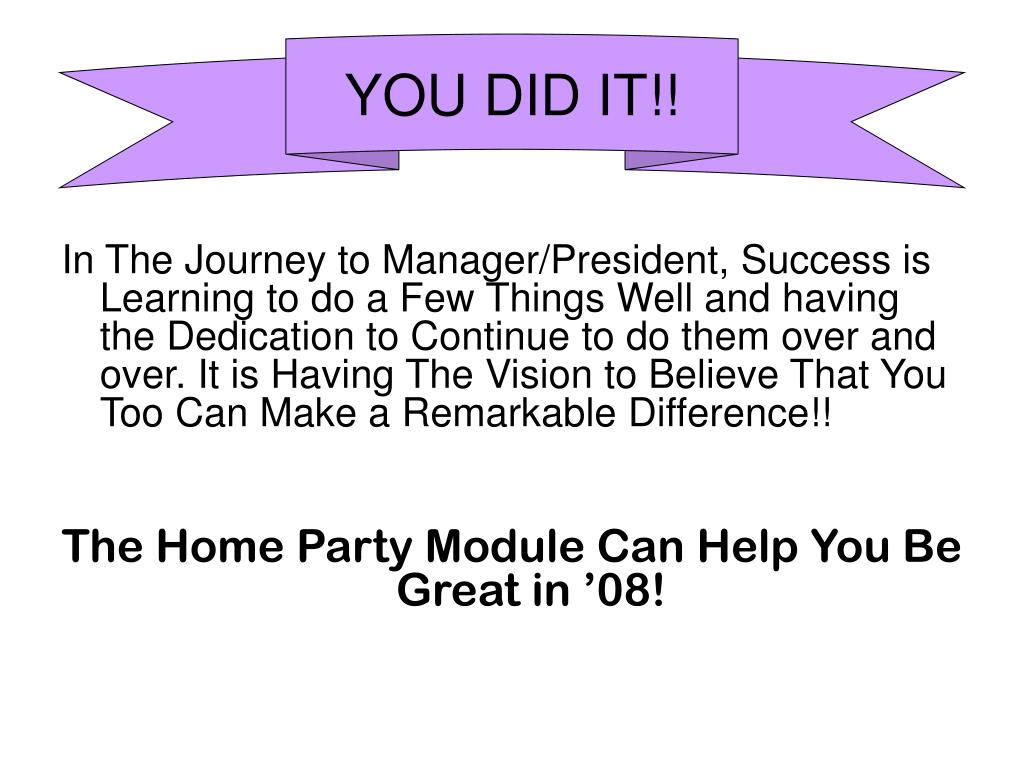 YOU DID IT!!

In The Journey to Manager/President, Success is Learning to do a Few Things Well and having the Dedication to Continue to do them over and over. It is Having The Vision to Believe That You Too Can Make a Remarkable Difference!!

The Home Party Module Can Help You Be Great in ’08!